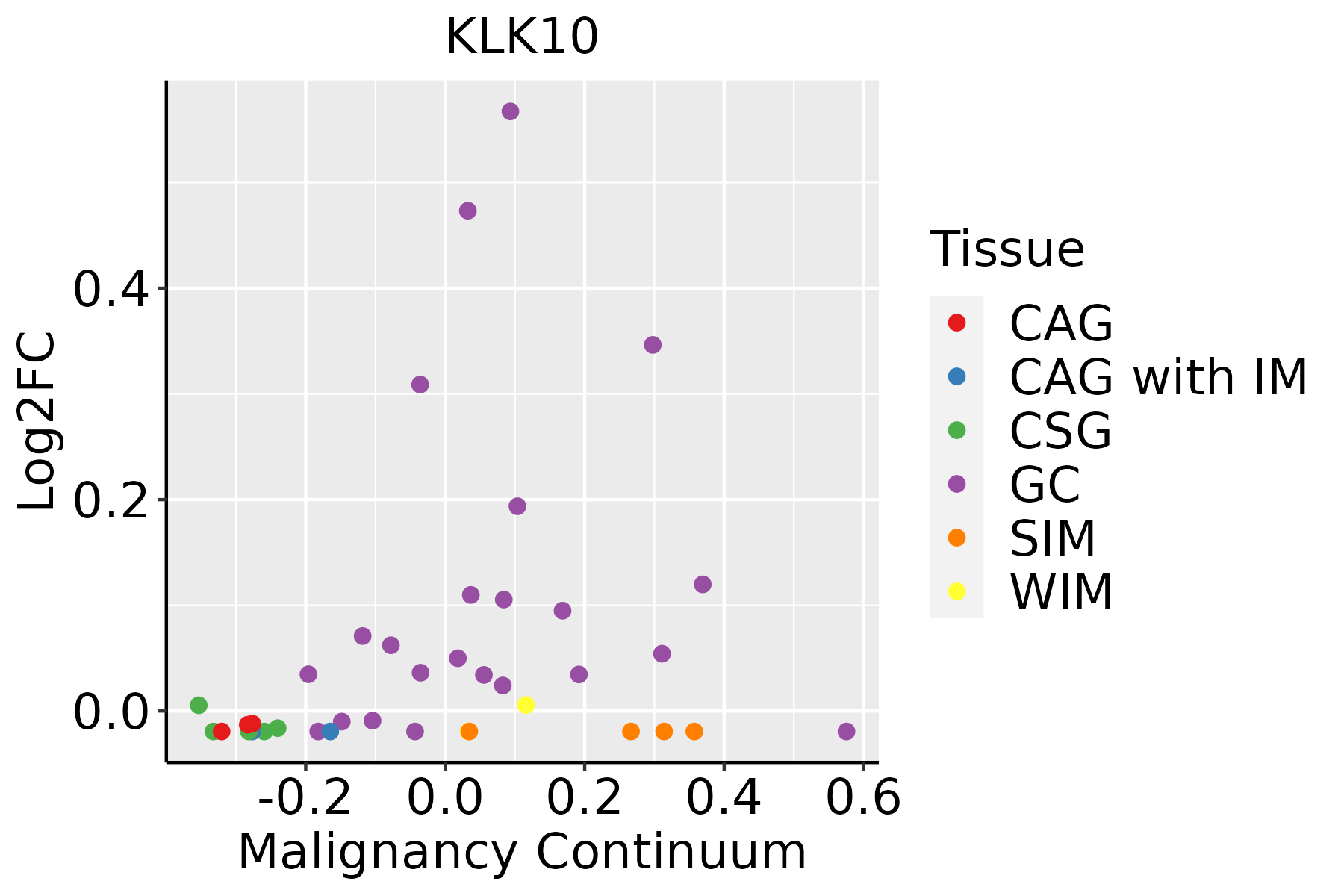 KLK10

Log2FC

0.4
0.2
0.0

-0.2
0.0
0.2
0.4
0.6

Malignancy Continuum

Tissue
CAG
CAG with IM
CSG
GC
SIM
WIM